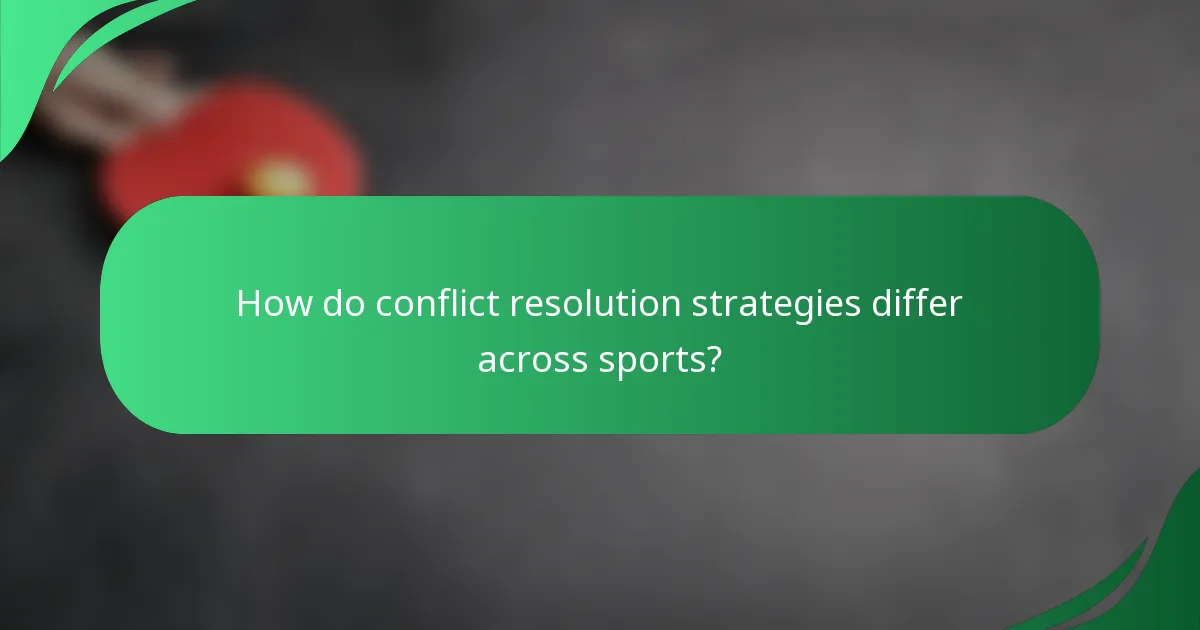 How do conflict resolution strategies differ across sports?